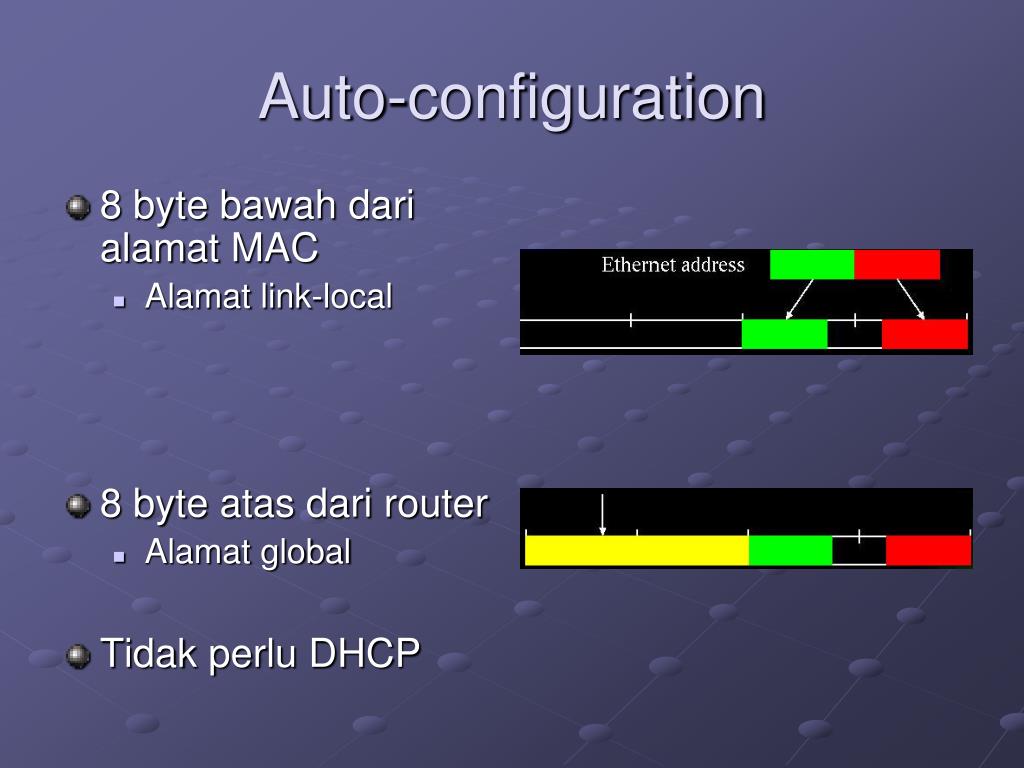 Auto-configuration

8 byte bawah dari alamat MAC

Alamat link-local

Ethernet address

8 byte atas dari router

Alamat global

Tidak perlu DHCP